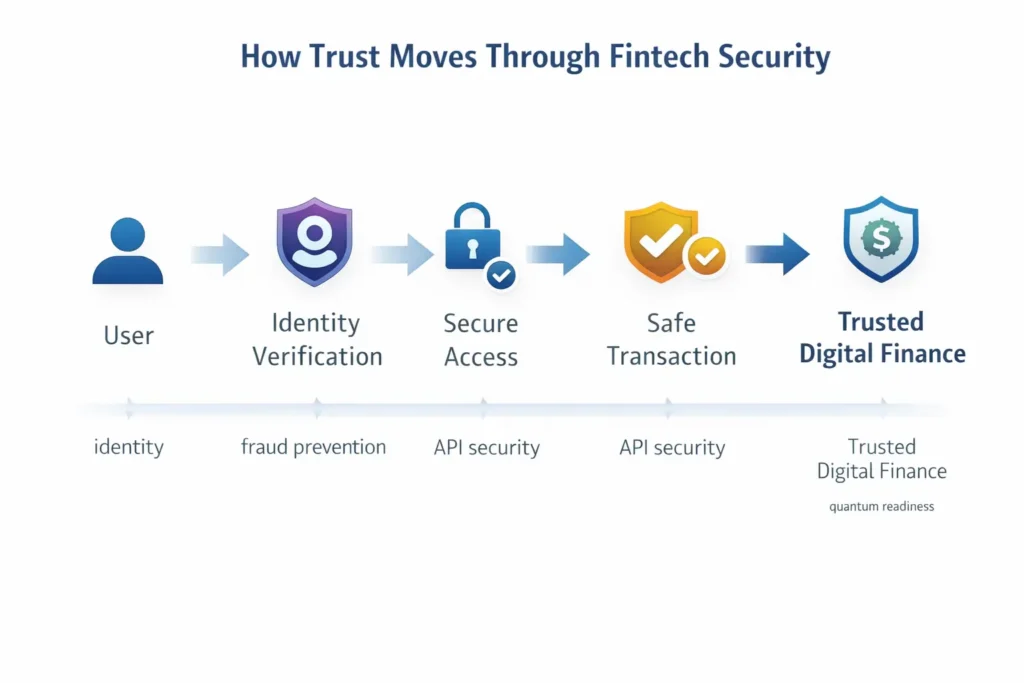 How Trust Moves Through Fintech Security

User

Identity Verification

Secure Access

Safe Transaction

Trusted Digital Finance

identity

fraud prevention

API security

API security

Trusted Digital Finance

quantum readiness